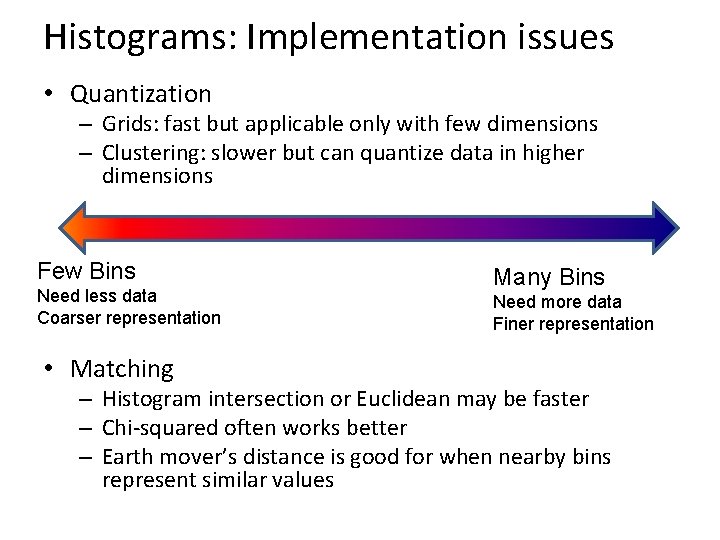 Histograms: Implementation issues

• Quantization
– Grids: fast but applicable only with few dimensions
– Clustering: slower but can quantize data in higher dimensions

Few Bins
Need less data
Coarser representation

Many Bins
Need more data
Finer representation

• Matching
– Histogram intersection or Euclidean may be faster
– Chi-squared often works better
– Earth mover's distance is good for when nearby bins represent similar values